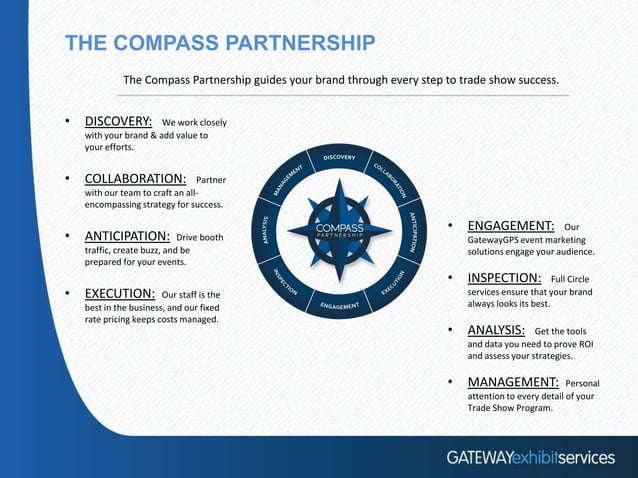 THE COMPASS PARTNERSHIP

The Compass Partnership guides your brand through every step to trade show success.

• DISCOVERY: We work closely with your brand & add value to your efforts.

• COLLABORATION: Partner with our team to craft an all-encompassing strategy for success.

• ANTICIPATION: Drive booth traffic, create buzz, and be prepared for your events.

• EXECUTION: Our staff is the best in the business, and our fixed rate pricing keeps costs managed.

DISCOVERY
COLLABORATION
ANTICIPATION
EXECUTION
ENGAGEMENT
INSPECTION
ANALYSIS
MANAGEMENT
COMPASS
PARTNERSHIP

• ENGAGEMENT: Our GatewayGPS event marketing solutions engage your audience.

• INSPECTION: Full Circle services ensure that your brand always looks its best.

• ANALYSIS: Get the tools and data you need to prove ROI and assess your strategies.

• MANAGEMENT: Personal attention to every detail of your Trade Show Program.

GATEWAYexhibitservices